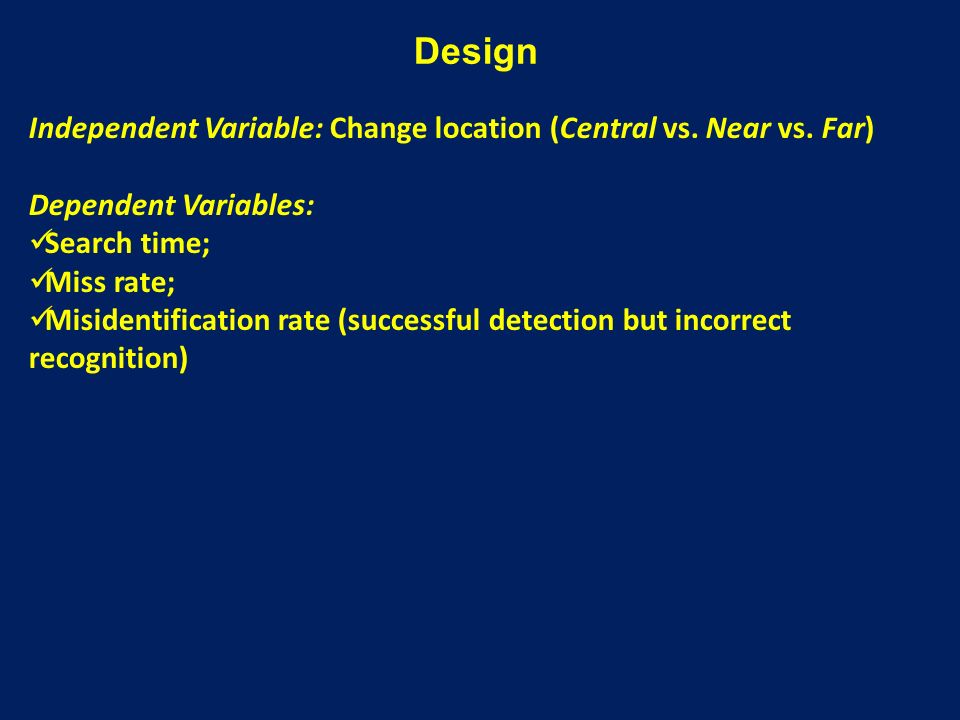 Design

Independent Variable: Change location (Central vs. Near vs. Far)

Dependent Variables:
✓Search time;
✓Miss rate;
✓Misidentification rate (successful detection but incorrect recognition)